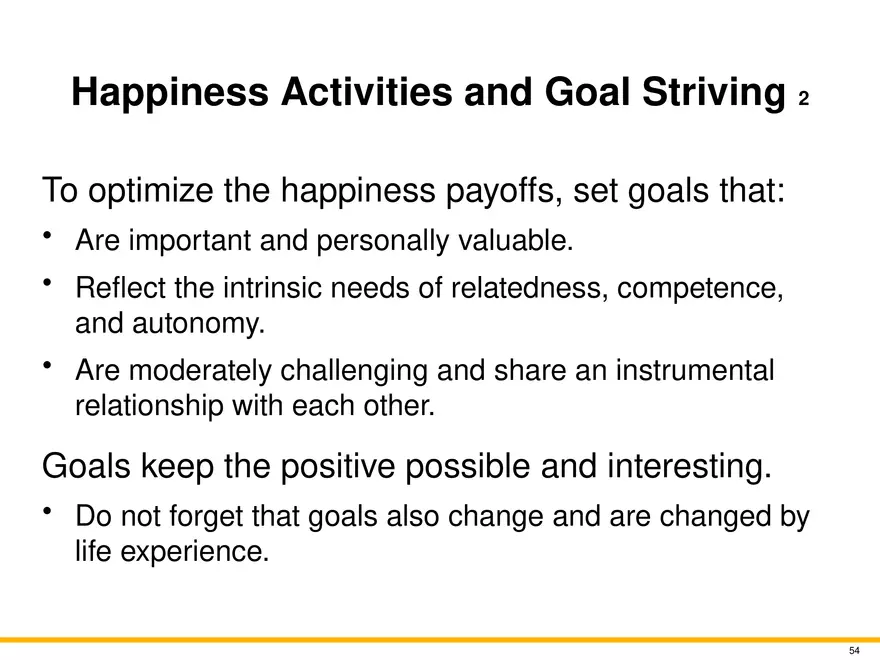 Happiness Activities and Goal Striving 2

To optimize the happiness payoffs, set goals that:

• Are important and personally valuable.
• Reflect the intrinsic needs of relatedness, competence, and autonomy.
• Are moderately challenging and share an instrumental relationship with each other.

Goals keep the positive possible and interesting.

• Do not forget that goals also change and are changed by life experience.

54